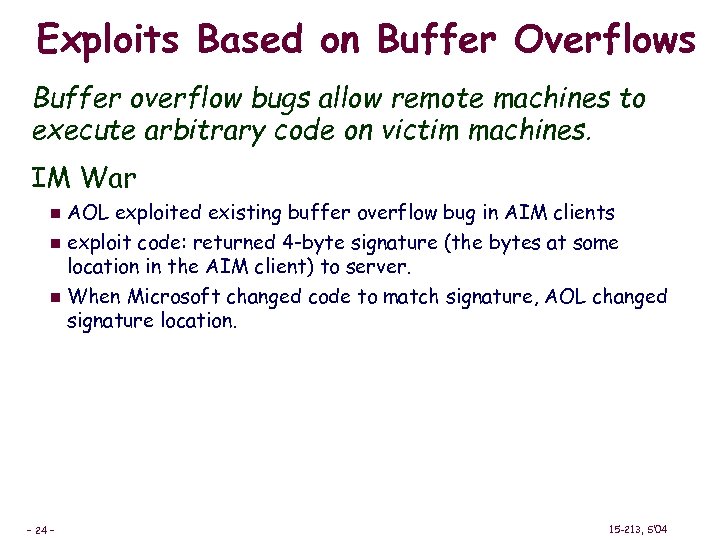 Exploits Based on Buffer Overflows

Buffer overflow bugs allow remote machines to execute arbitrary code on victim machines.

IM War

- AOL exploited existing buffer overflow bug in AIM clients
- exploit code: returned 4-byte signature (the bytes at some location in the AIM client) to server.
- When Microsoft changed code to match signature, AOL changed signature location.

– 24 –

15-213, S'04